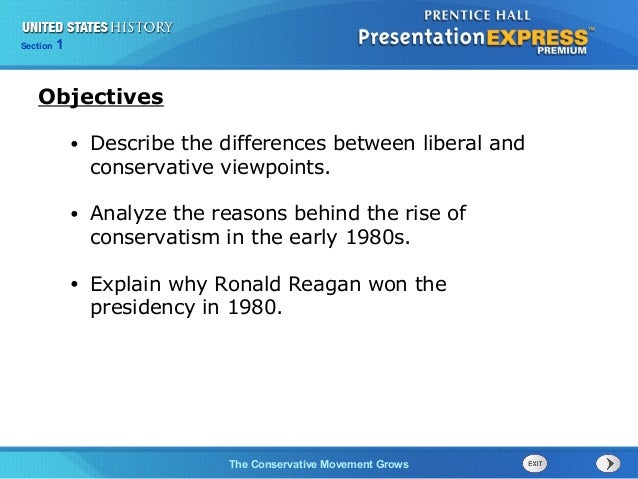 UNITED STATES HISTORY
Section 1

PRENTICE HALL
PresentationEXPRESS™
PREMIUM

Objectives

• Describe the differences between liberal and conservative viewpoints.

• Analyze the reasons behind the rise of conservatism in the early 1980s.

• Explain why Ronald Reagan won the presidency in 1980.

The Conservative Movement Grows

EXIT